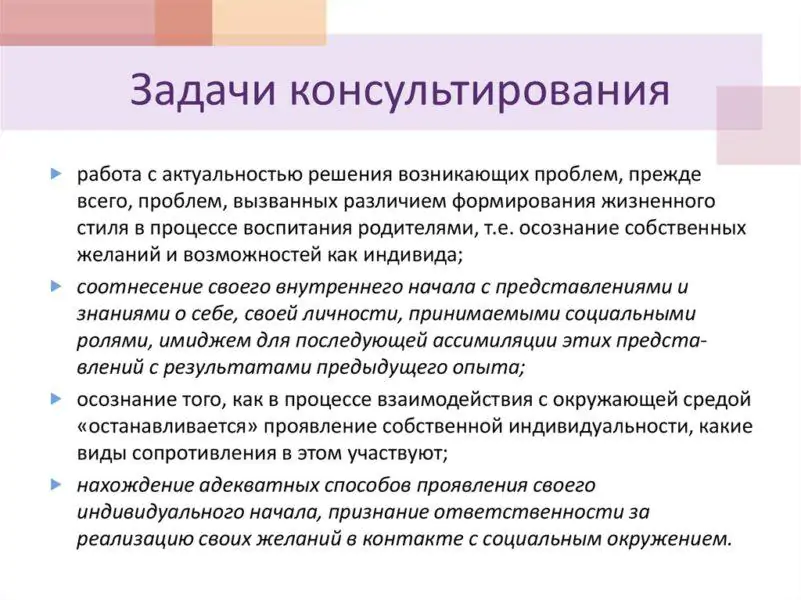 Задачи консультирования

работа с актуальностью решения возникающих проблем, прежде всего, проблем, вызванных различием формирования жизненного стиля в процессе воспитания родителями, т.е. осознание собственных желаний и возможностей как индивида;

соотнесение своего внутреннего начала с представлениями и знаниями о себе, своей личности, принимаемыми социальными ролями, имиджем для последующей ассимиляции этих представлений с результатами предыдущего опыта;

осознание того, как в процессе взаимодействия с окружающей средой «останавливается» проявление собственной индивидуальности, какие виды сопротивления в этом участвуют;

нахождение адекватных способов проявления своего индивидуального начала, признание ответственности за реализацию своих желаний в контакте с социальным окружением.